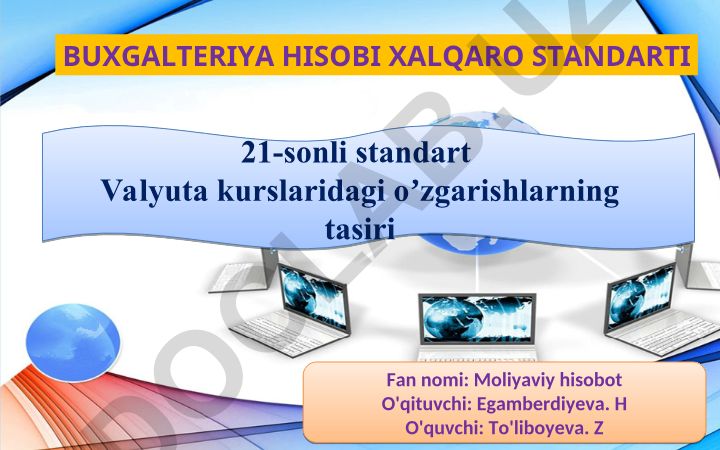 BUXGALTERIYA HISOBI XALQARO STANDARTI

21-sonli standart
Valyuta kurslaridagi o’zgarishlarning tasiri

Fan nomi: Moliyaviy hisobot
O'qituvchi: Egamberdiyeva. H
O'quvchi: To'liboyeva. Z

DOCLAB.UZ